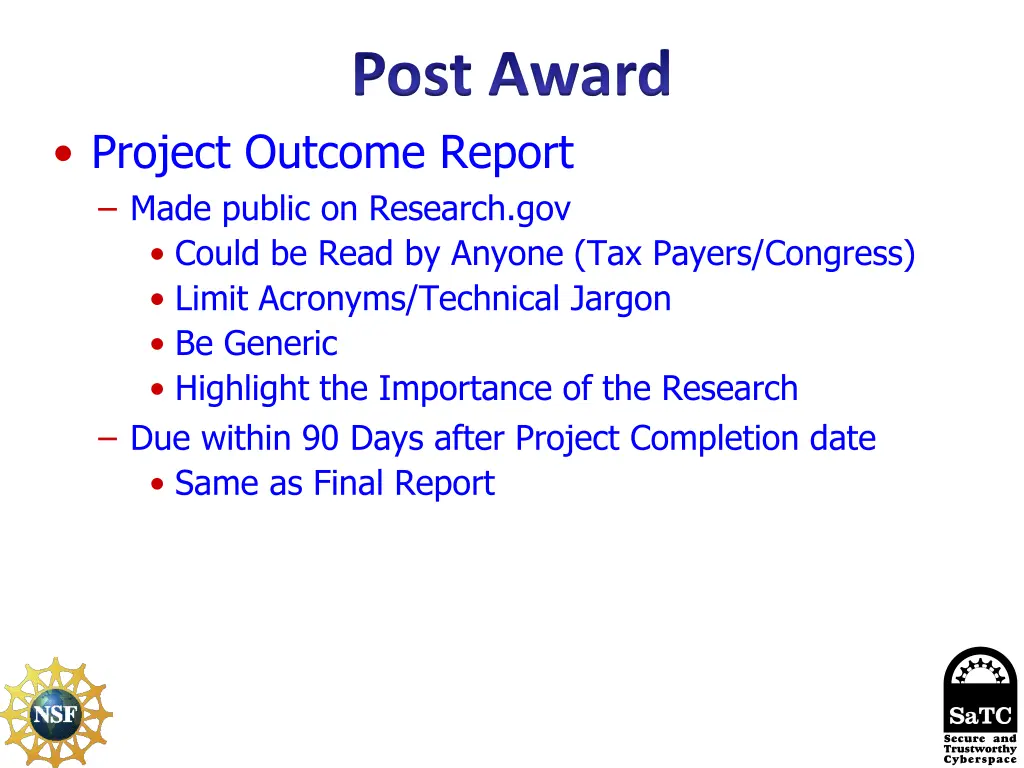 Post Award

• Project Outcome Report
– Made public on Research.gov
• Could be Read by Anyone (Tax Payers/Congress)
• Limit Acronyms/Technical Jargon
• Be Generic
• Highlight the Importance of the Research
– Due within 90 Days after Project Completion date
• Same as Final Report

NSF

SaTC
Secure and Trustworthy Cyberspace